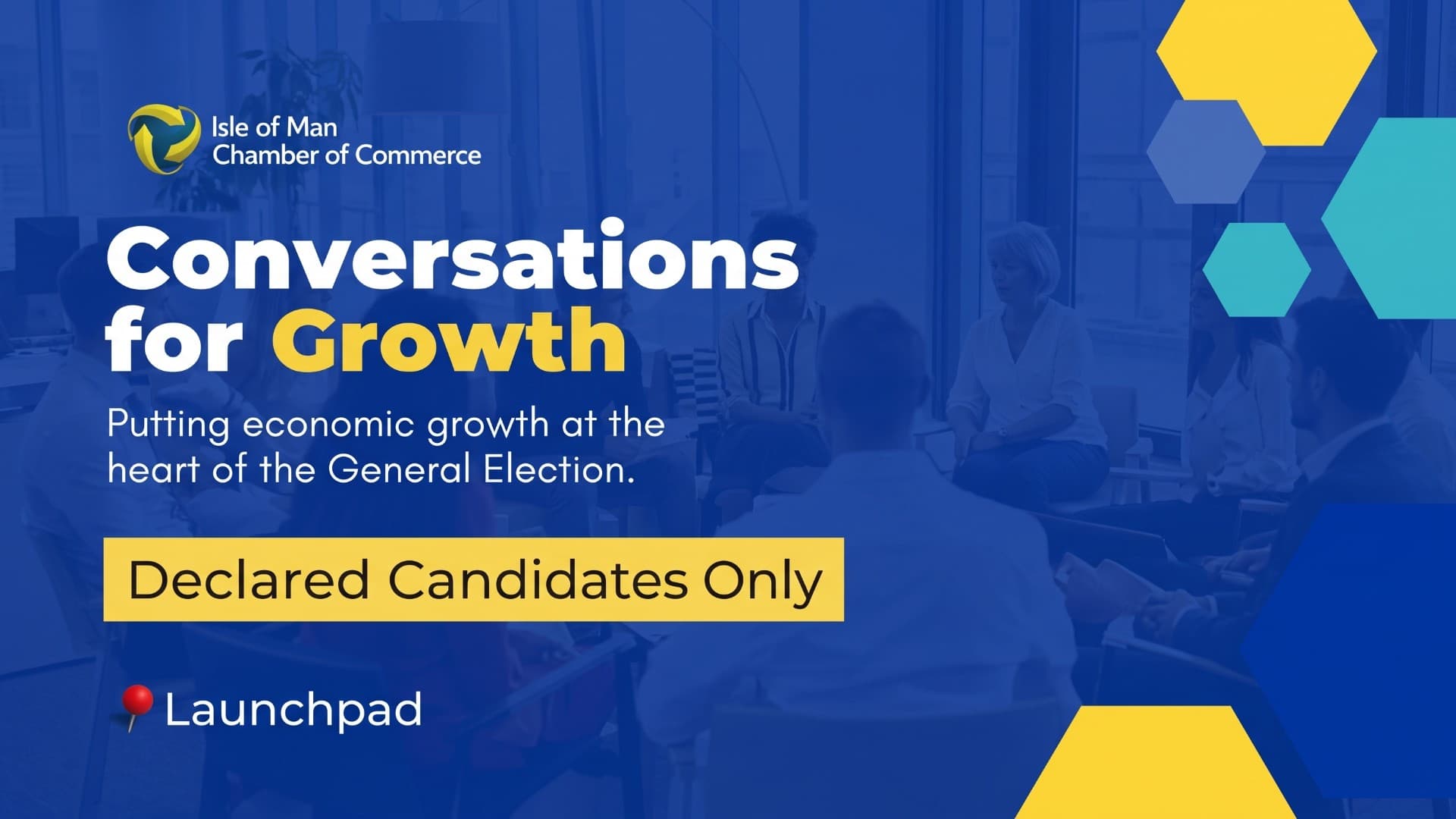 Isle of Man
Chamber of Commerce

Conversations for Growth

Putting economic growth at the heart of the General Election.

Declared Candidates Only

Launchpad